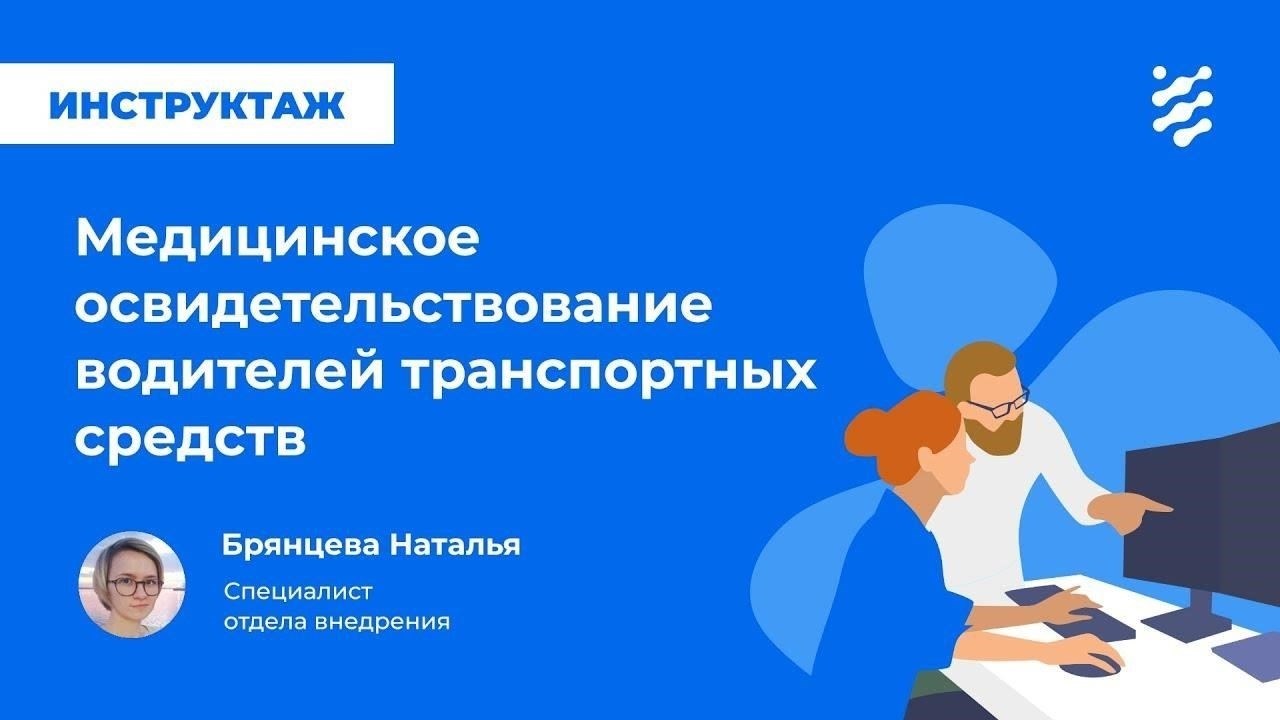 ИНСТРУКТАЖ

Медицинское освидетельствование водителей транспортных средств

Брянцева Наталья

Специалист отдела внедрения